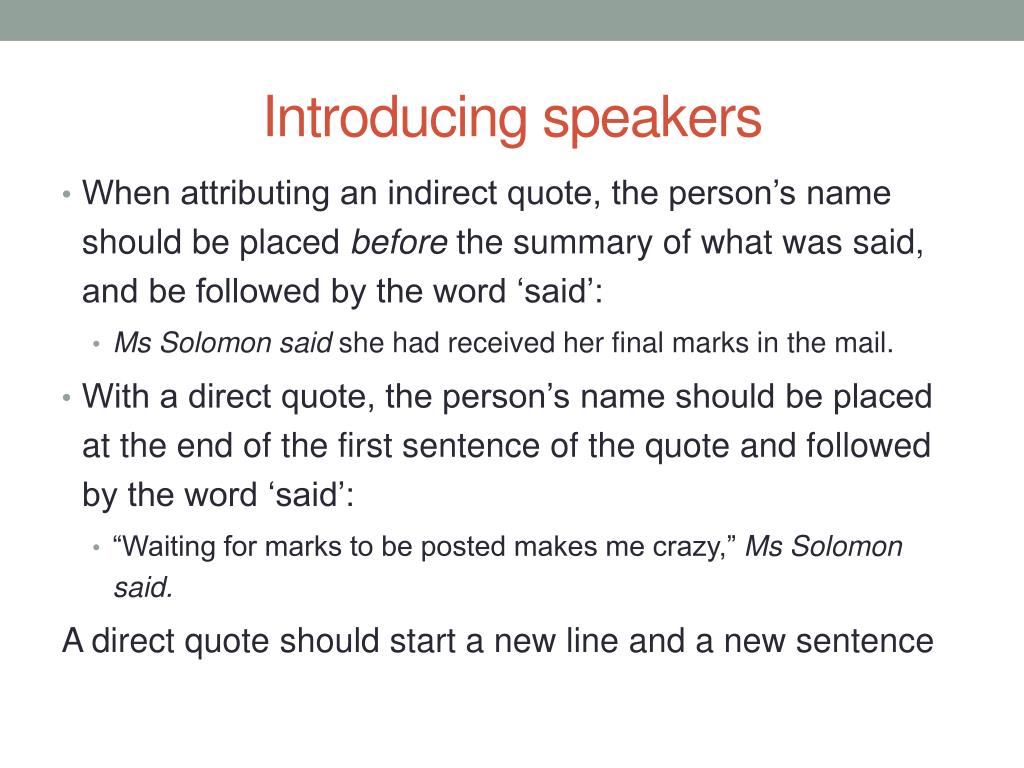 Introducing speakers

• When attributing an indirect quote, the person’s name should be placed before the summary of what was said, and be followed by the word ‘said’:

• Ms Solomon said she had received her final marks in the mail.

• With a direct quote, the person’s name should be placed at the end of the first sentence of the quote and followed by the word ‘said’:

• “Waiting for marks to be posted makes me crazy,” Ms Solomon said.

A direct quote should start a new line and a new sentence